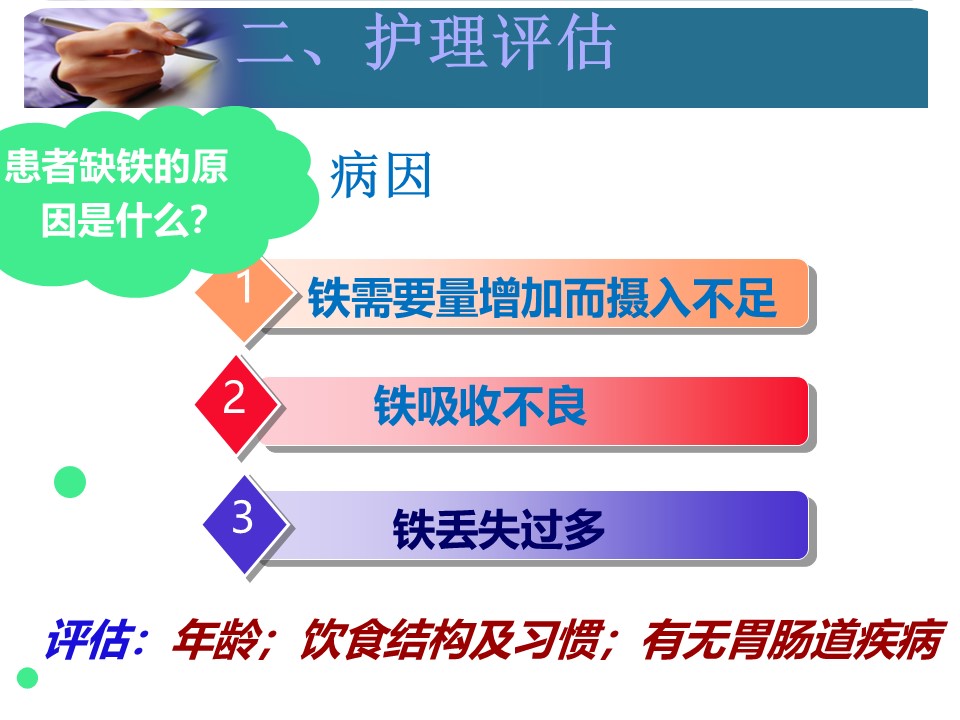 二、护理评估

患者缺铁的原因是什么?

病因

1 铁需要量增加而摄入不足

2 铁吸收不良

3 铁丢失过多

评估：年龄；饮食结构及习惯；有无胃肠道疾病